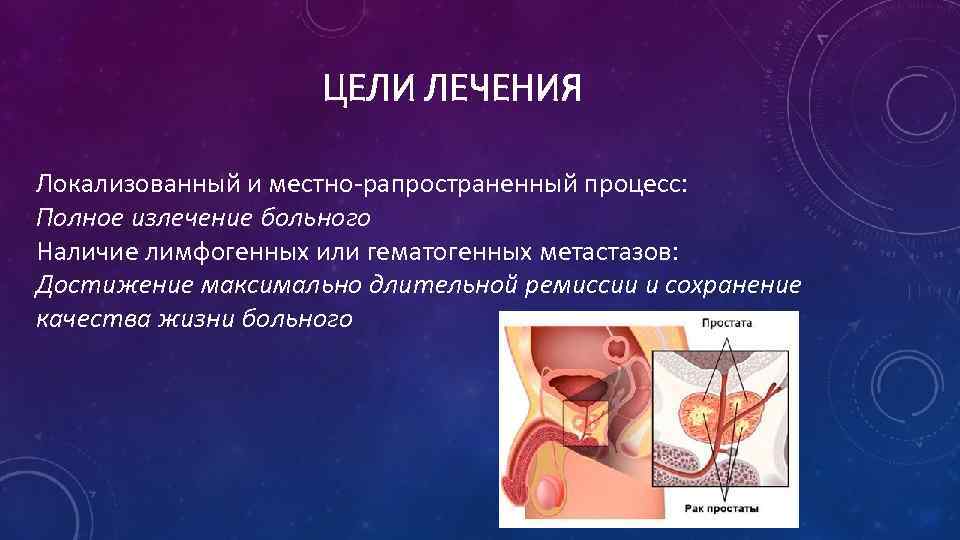 ЦЕЛИ ЛЕЧЕНИЯ

Локализованный и местно-рапространенный процесс:
Полное излечение больного
Наличие лимфогенных или гематогенных метастазов:
Достижение максимально длительной ремиссии и сохранение качества жизни больного

Простата

Рак простаты